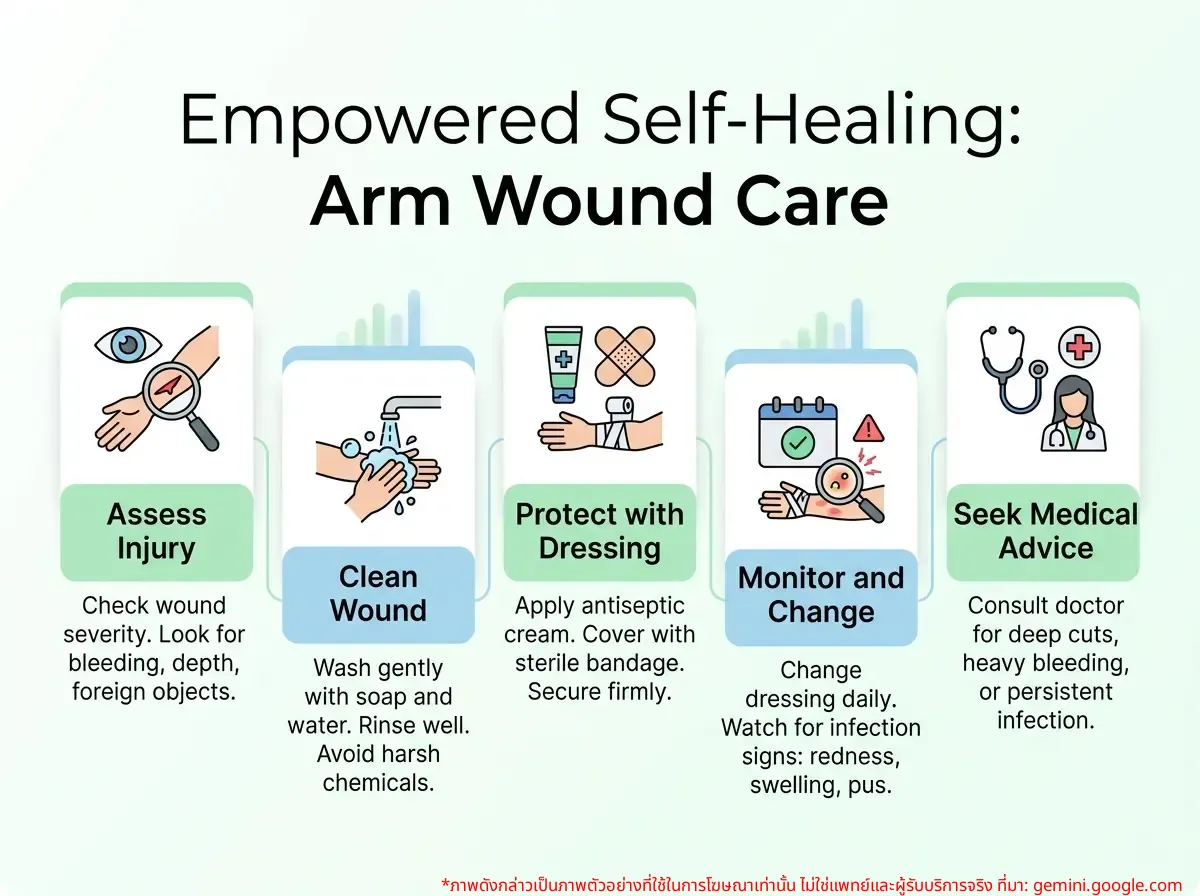 Empowered Self-Healing:
Arm Wound Care

Assess Injury

Check wound severity. Look for bleeding, depth, foreign objects.

Clean Wound

Wash gently with soap and water. Rinse well. Avoid harsh chemicals.

Protect with Dressing

Apply antiseptic cream. Cover with sterile bandage. Secure firmly.

Monitor and Change

Change dressing daily. Watch for infection signs: redness, swelling, pus.

Seek Medical Advice

Consult doctor for deep cuts, heavy bleeding, or persistent infection.

*ภาพดังกล่าวเป็นภาพตัวอย่างที่ใช้ในการโฆษณาเท่านั้น ไม่ใช่แพทย์และผู้รับบริการจริง ที่มา: gemini.google.com